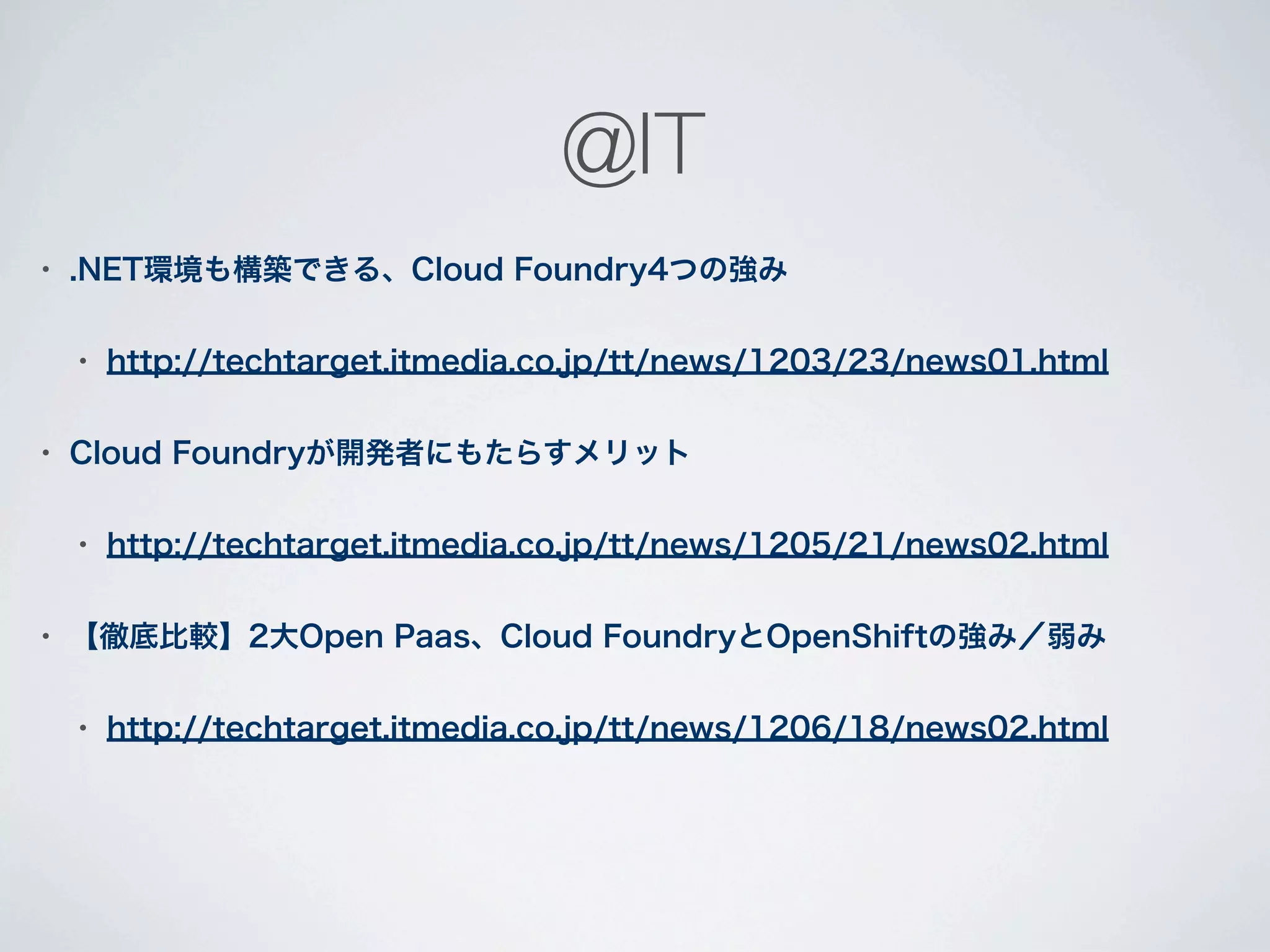 @IT

• .NET環境も構築できる、Cloud Foundry4つの強み

• http://techtarget.itmedia.co.jp/tt/news/1203/23/news01.html

• Cloud Foundryが開発者にもたらすメリット

• http://techtarget.itmedia.co.jp/tt/news/1205/21/news02.html

• 【徹底比較】2大Open Paas、Cloud FoundryとOpenShiftの強み／弱み

• http://techtarget.itmedia.co.jp/tt/news/1206/18/news02.html